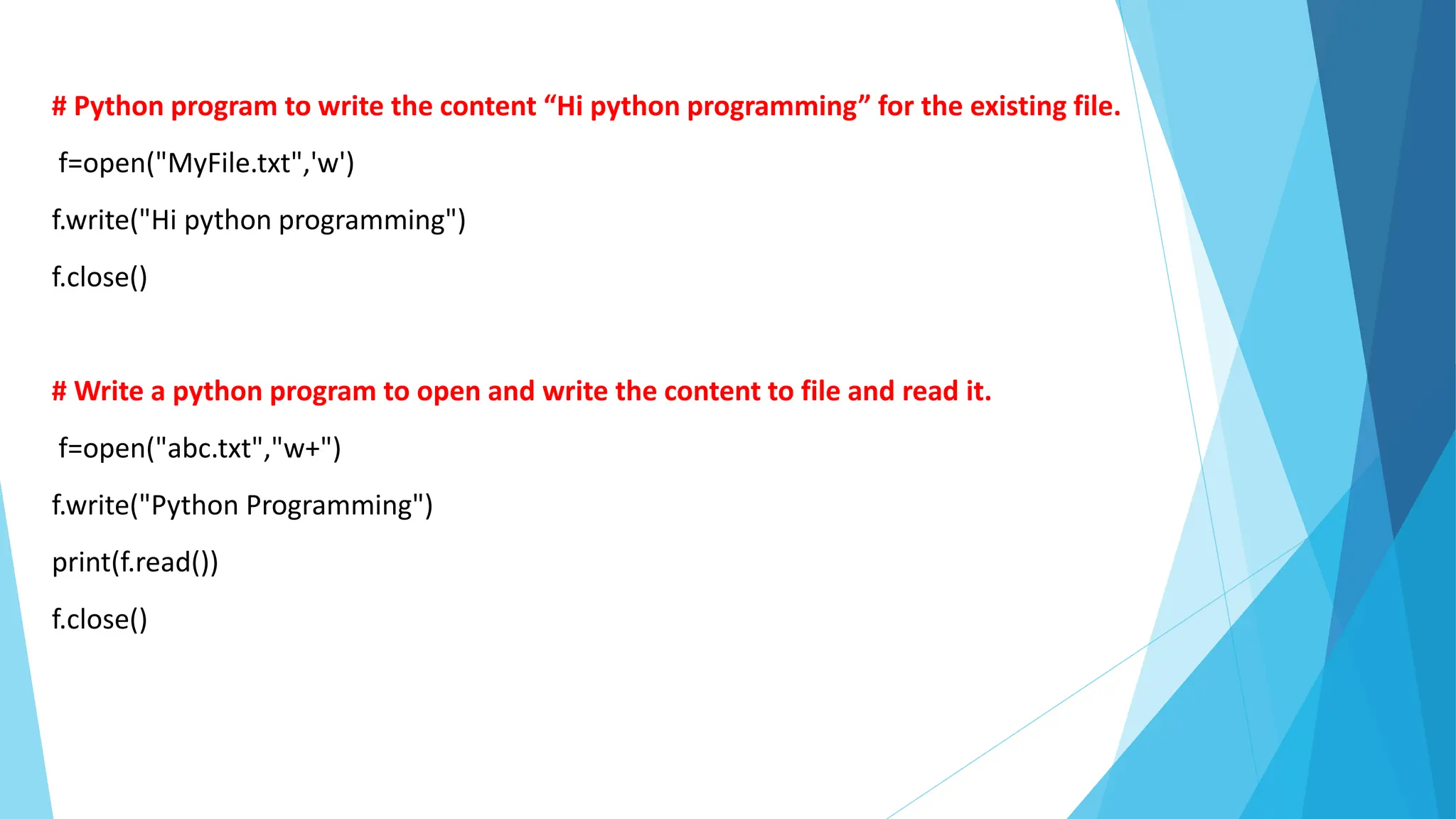 # Python program to write the content “Hi python programming” for the existing file.

f=open("MyFile.txt",'w')

f.write("Hi python programming")

f.close()

# Write a python program to open and write the content to file and read it.

f=open("abc.txt","w+")

f.write("Python Programming")

print(f.read())

f.close()